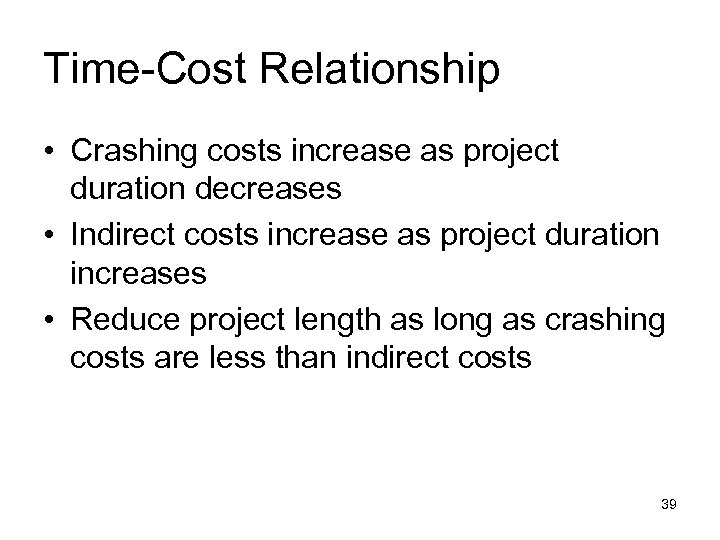 Time-Cost Relationship

• Crashing costs increase as project duration decreases
• Indirect costs increase as project duration increases
• Reduce project length as long as crashing costs are less than indirect costs

39